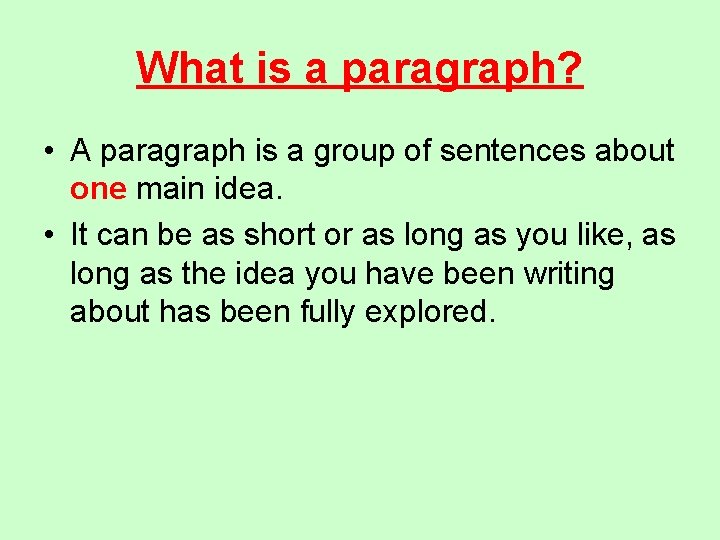 What is a paragraph?

• A paragraph is a group of sentences about one main idea.
• It can be as short or as long as you like, as long as the idea you have been writing about has been fully explored.